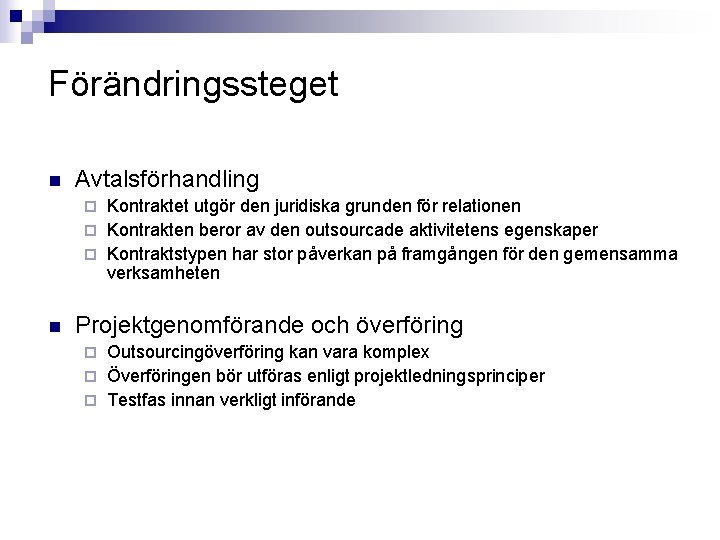 Förändringssteget

Avtalsförhandling

Kontraktet utgör den juridiska grunden för relationen

Kontrakten beror av den outsourcade aktivitetens egenskaper

Kontraktstypen har stor påverkan på framgången för den gemensamma verksamheten

Projektgenomförande och överföring

Outsourcingöverföring kan vara komplex

Överföringen bör utföras enligt projektledningsprinciper

Testfas innan verkligt införande